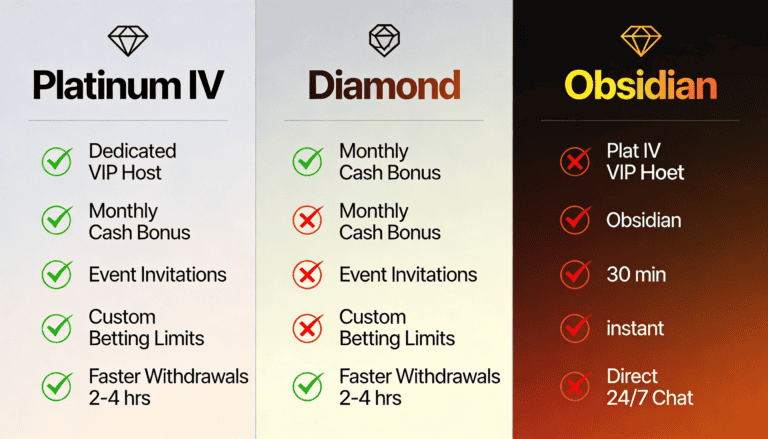 Platinum IV

Dedicated VIP Host

Monthly Cash Bonus

Event Invitations

Custom Betting Limits

Faster Withdrawals 2-4 hrs

Diamond

Monthly Cash Bonus

Monthly Cash Bonus

Event Invitations

Custom Betting Limits

Faster Withdrawals 2-4 hrs

Obsidian

Plat IV VIP Hoet

Obsidian

30 min

instant

Direct 24/7 Chat